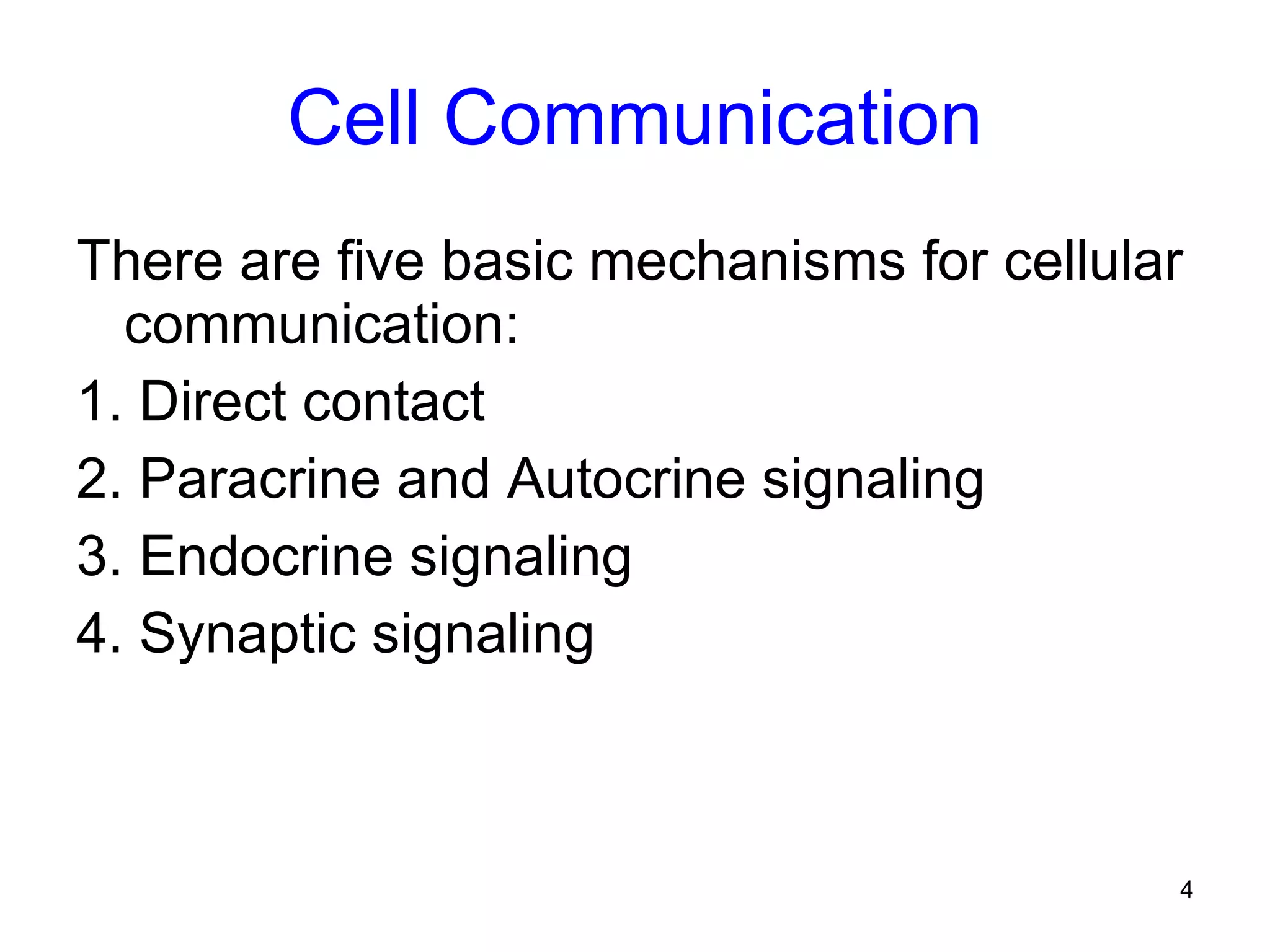 Cell Communication

There are five basic mechanisms for cellular communication:

1. Direct contact
2. Paracrine and Autocrine signaling
3. Endocrine signaling
4. Synaptic signaling

4